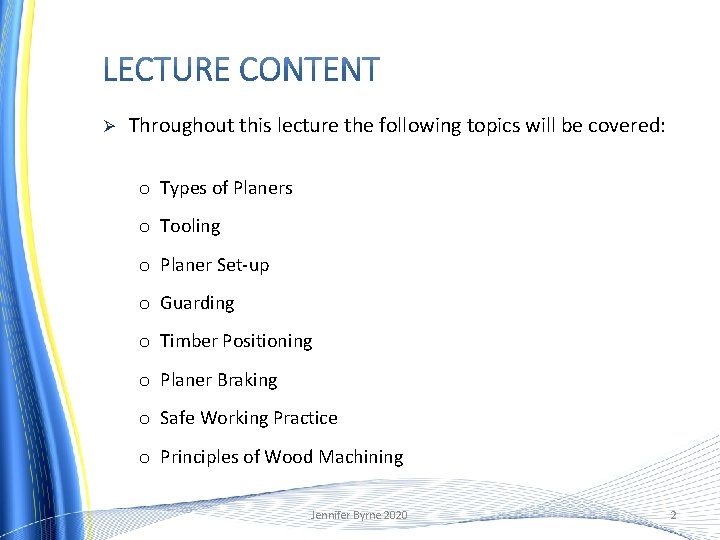 LECTURE CONTENT

➢ Throughout this lecture the following topics will be covered:

o Types of Planers
o Tooling
o Planer Set-up
o Guarding
o Timber Positioning
o Planer Braking
o Safe Working Practice
o Principles of Wood Machining

Jennifer Byrne 2020

2